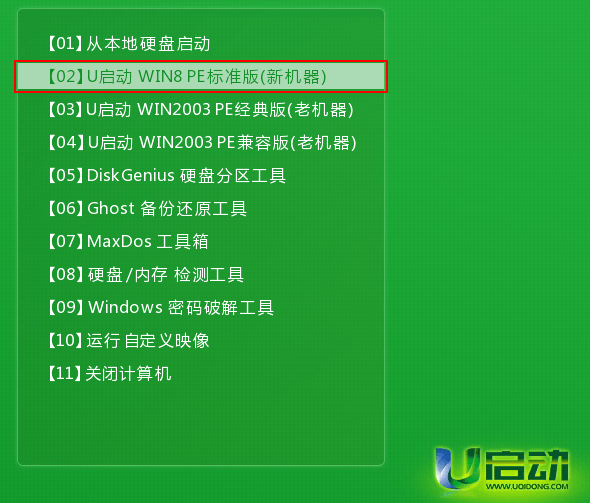 【01】从本地硬盘启动
【02】U启动 WIN8 PE标准版(新机器)
【03】U启动 WIN2003 PE经典版(老机器)
【04】U启动 WIN2003 PE兼容版(老机器)
【05】DiskGenius 硬盘分区工具
【06】Ghost 备份还原工具
【07】MaxDos 工具箱
【08】硬盘/内存 检测工具
【09】Windows 密码破解工具
【10】运行 自定义映像
【11】关闭计算机

U启动
WWW.UQIDONG.COM